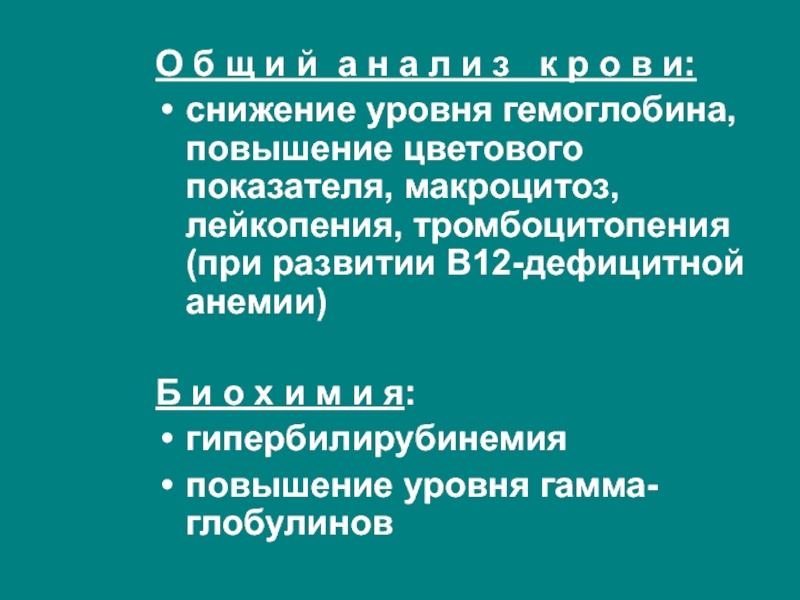 О б щ и й  а н а л и з  к р о в и:

• снижение уровня гемоглобина, повышение цветового показателя, макроцитоз, лейкопения, тромбоцитопения (при развитии В12-дефицитной анемии)

Б и о х и м и я:

• гипербилирубинемия
• повышение уровня гамма-глобулинов